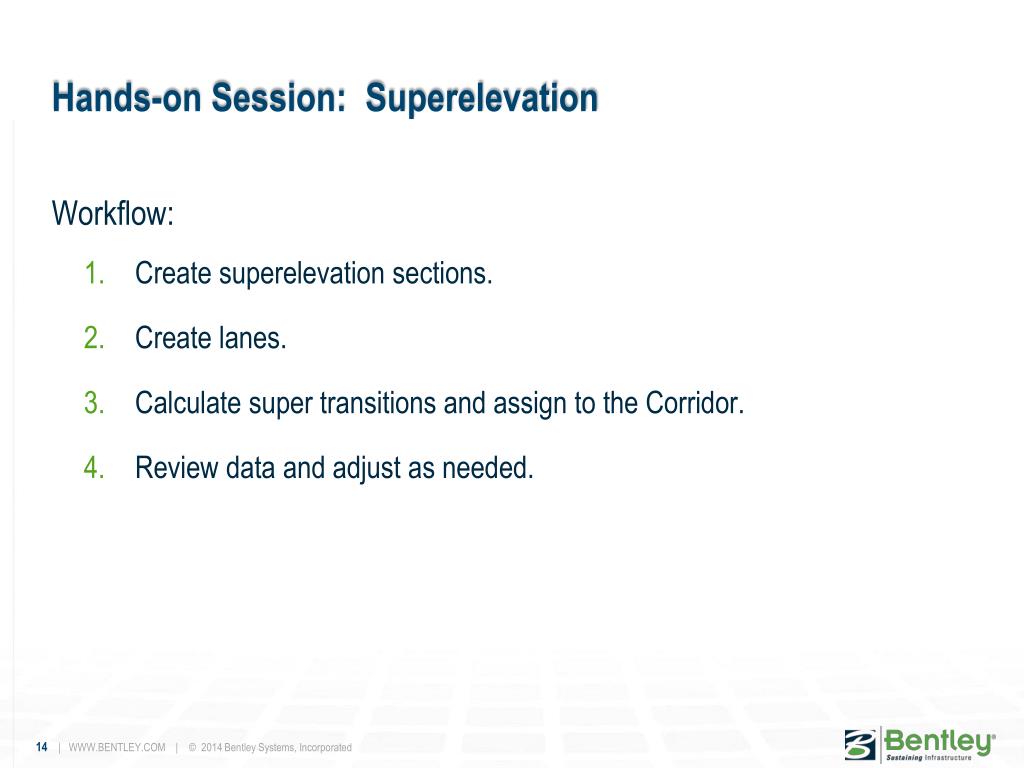 Hands-on Session: Superelevation

Workflow:

1. Create superelevation sections.
2. Create lanes.
3. Calculate super transitions and assign to the Corridor.
4. Review data and adjust as needed.

14 | WWW.BENTLEY.COM | © 2014 Bentley Systems, Incorporated

Bentley®
Sustaining Infrastructure